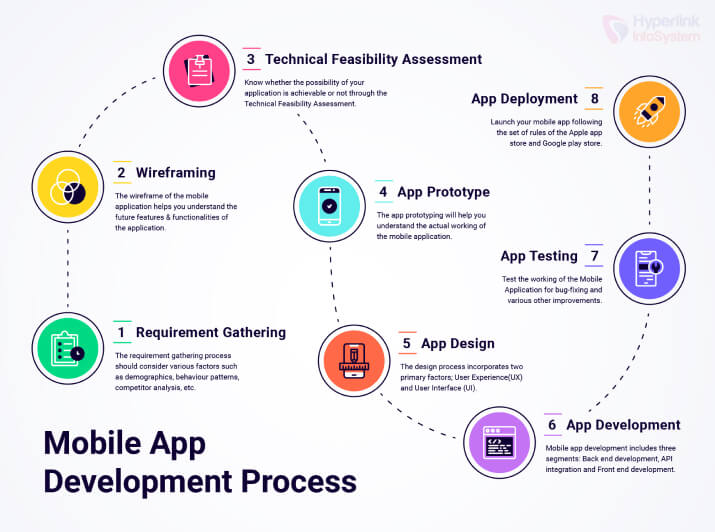 Hyperlink InfoSystem

3 Technical Feasibility Assessment

Know whether the possibility of your application is achievable or not through the Technical Feasibility Assessment.

App Deployment 8

Launch your mobile app following the set of rules of the Apple app store and Google play store.

2 Wireframing

The wireframe of the mobile application helps you understand the future features & functionalities of the application.

4 App Prototype

The app prototyping will help you understand the actual working of the mobile application.

App Testing 7

Test the working of the Mobile Application for bug-fixing and various other improvements.

1 Requirement Gathering

The requirement gathering process should consider various factors such as demographics, behaviour patterns, competitor analysis, etc.

5 App Design

The design process incorporates two primary factors; User Experience(UX) and User Interface (UI).

6 App Development

Mobile app development includes three segments: Back end development, API integration and Front end development.

Mobile App Development Process